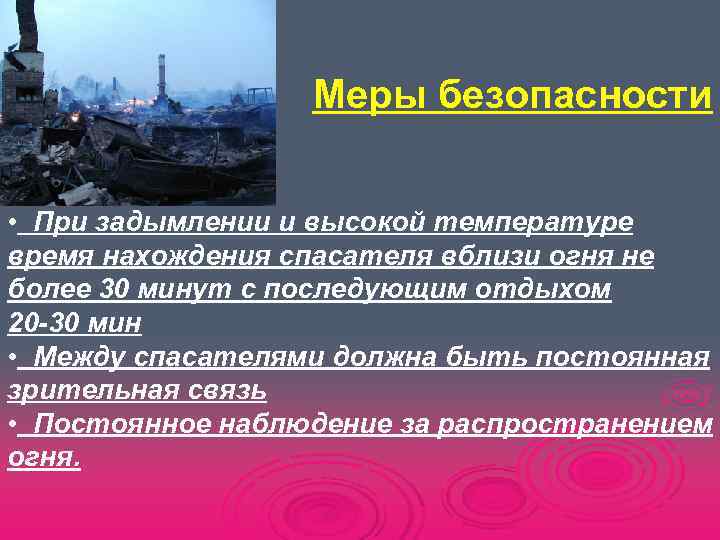 Меры безопасности

• При задымлении и высокой температуре время нахождения спасателя вблизи огня не более 30 минут с последующим отдыхом 20-30 мин

• Между спасателями должна быть постоянная зрительная связь

• Постоянное наблюдение за распространением огня.